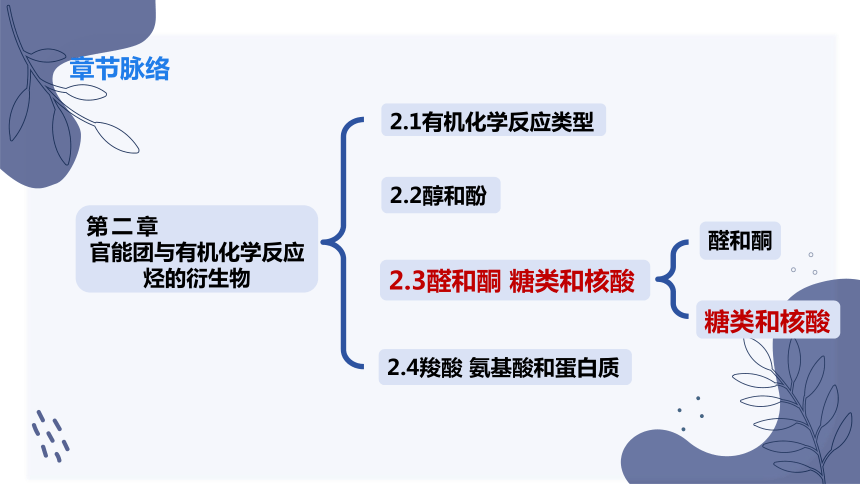 章节脉络

第二章
官能团与有机化学反应
烃的衍生物

2.1有机化学反应类型

2.2醇和酚

2.3醛和酮 糖类和核酸

2.4羧酸 氨基酸和蛋白质

醛和酮

糖类和核酸